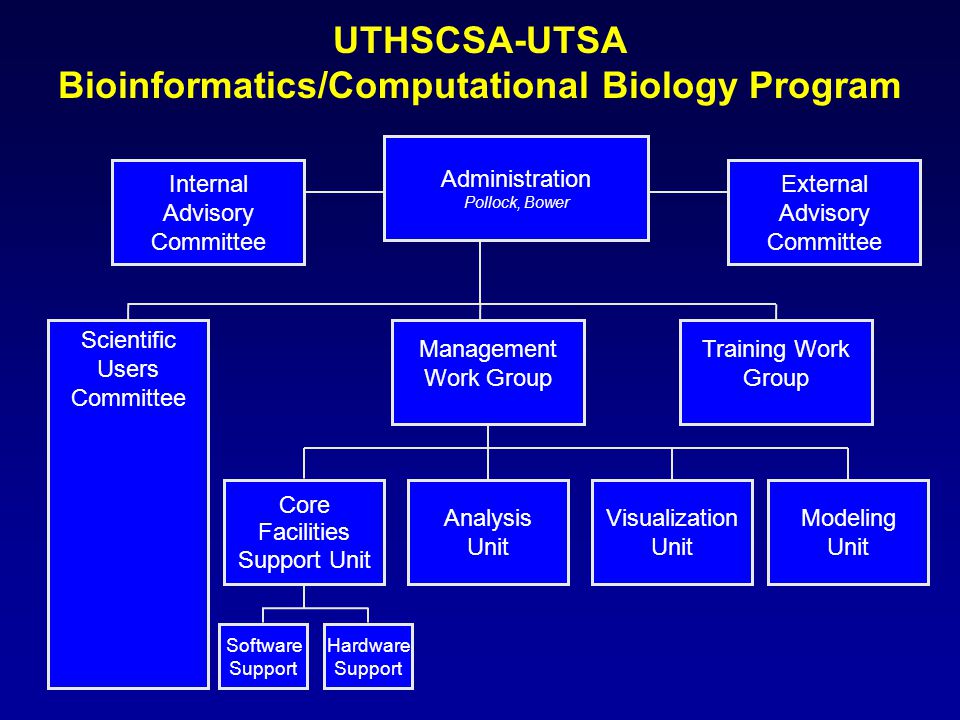 UTHSCSA-UTSA
Bioinformatics/Computational Biology Program

Internal Advisory Committee

Administration
Pollock, Bower

External Advisory Committee

Scientific Users Committee

Management Work Group

Training Work Group

Core Facilities Support Unit

Analysis Unit

Visualization Unit

Modeling Unit

Software Support

Hardware Support